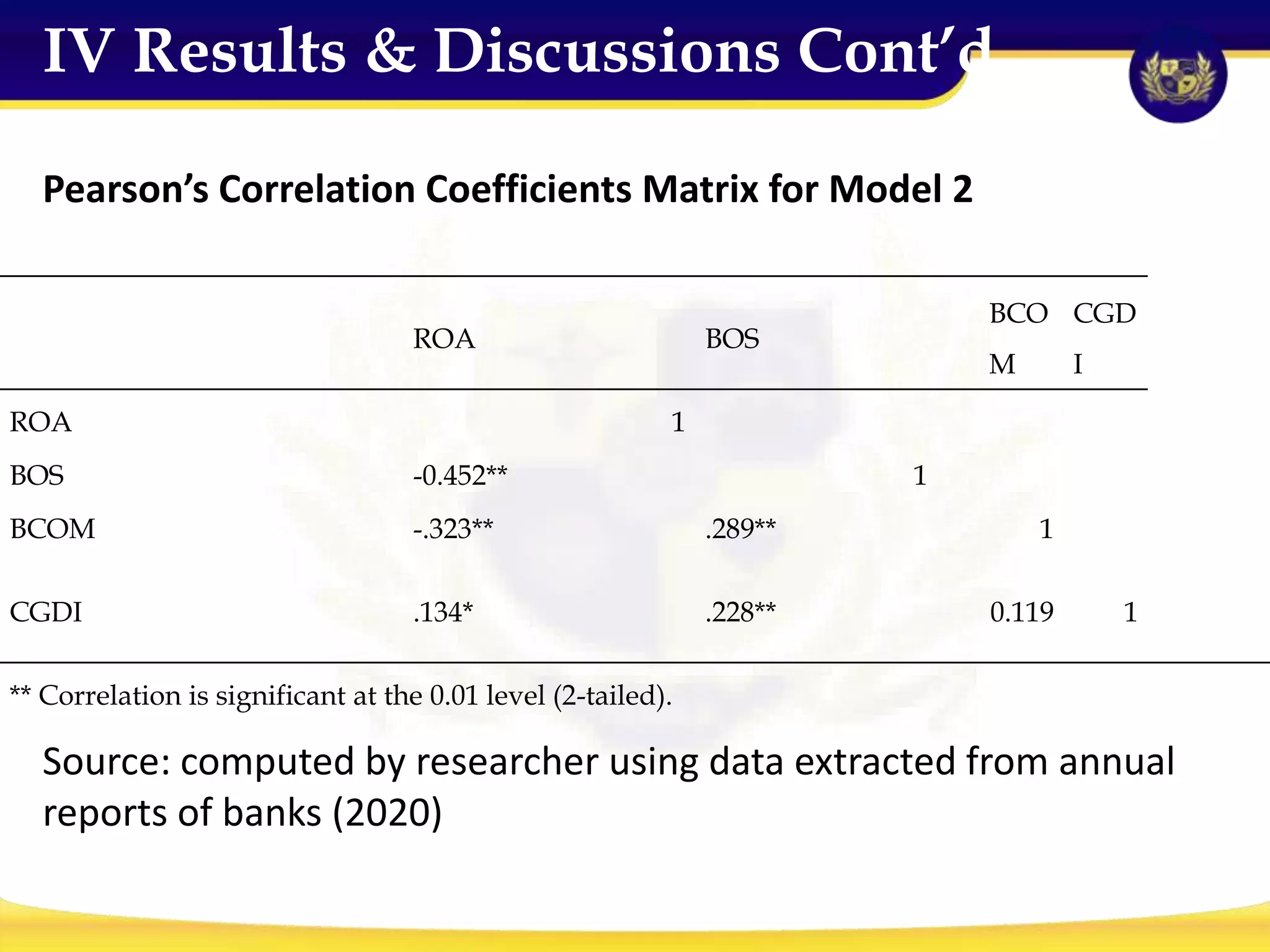 IV Results & Discussions Cont'd

Pearson's Correlation Coefficients Matrix for Model 2

| | ROA | BOS | BCOM | CGDI |
|---|---|---|---|---|
| ROA | 1 | | | |
| BOS | -0.452** | 1 | | |
| BCOM | -.323** | .289** | 1 | |
| CGDI | .134* | .228** | 0.119 | 1 |

** Correlation is significant at the 0.01 level (2-tailed).

Source: computed by researcher using data extracted from annual reports of banks (2020)